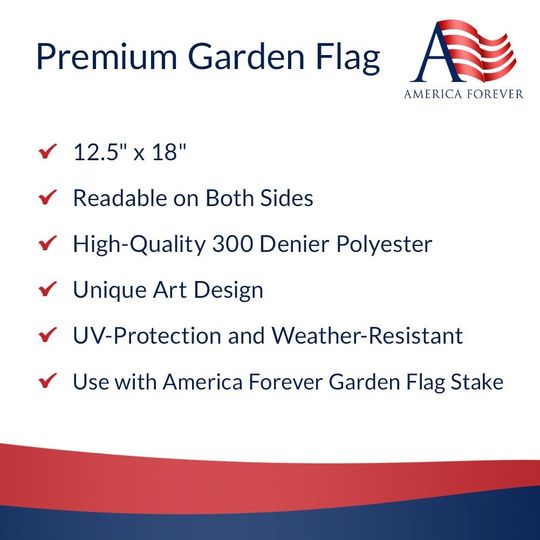 Premium Garden Flag

A
AMERICA FOREVER

✔ 12.5" x 18"

✔ Readable on Both Sides

✔ High-Quality 300 Denier Polyester

✔ Unique Art Design

✔ UV-Protection and Weather-Resistant

✔ Use with America Forever Garden Flag Stake